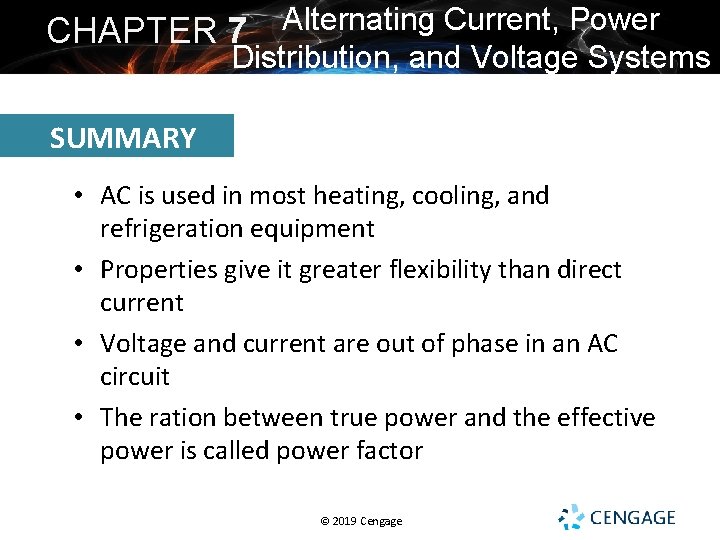 CHAPTER 7 Alternating Current, Power Distribution, and Voltage Systems

SUMMARY

• AC is used in most heating, cooling, and refrigeration equipment

• Properties give it greater flexibility than direct current

• Voltage and current are out of phase in an AC circuit

• The ration between true power and the effective power is called power factor

© 2019 Cengage

CENGAGE